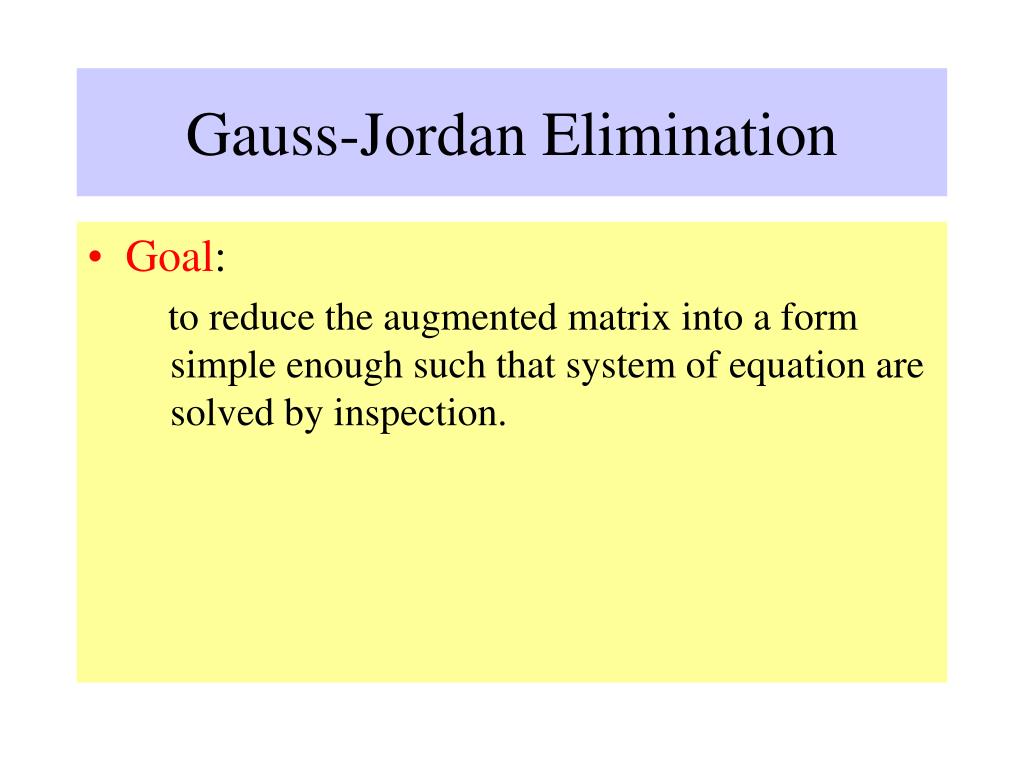 Gauss-Jordan Elimination

• Goal:

to reduce the augmented matrix into a form simple enough such that system of equation are solved by inspection.